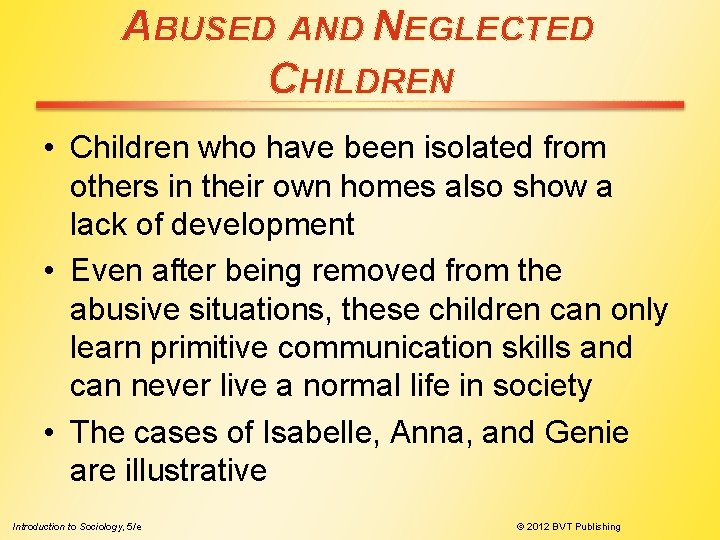 ABUSED AND NEGLECTED CHILDREN

• Children who have been isolated from others in their own homes also show a lack of development

• Even after being removed from the abusive situations, these children can only learn primitive communication skills and can never live a normal life in society

• The cases of Isabelle, Anna, and Genie are illustrative

Introduction to Sociology, 5/e

© 2012 BVT Publishing